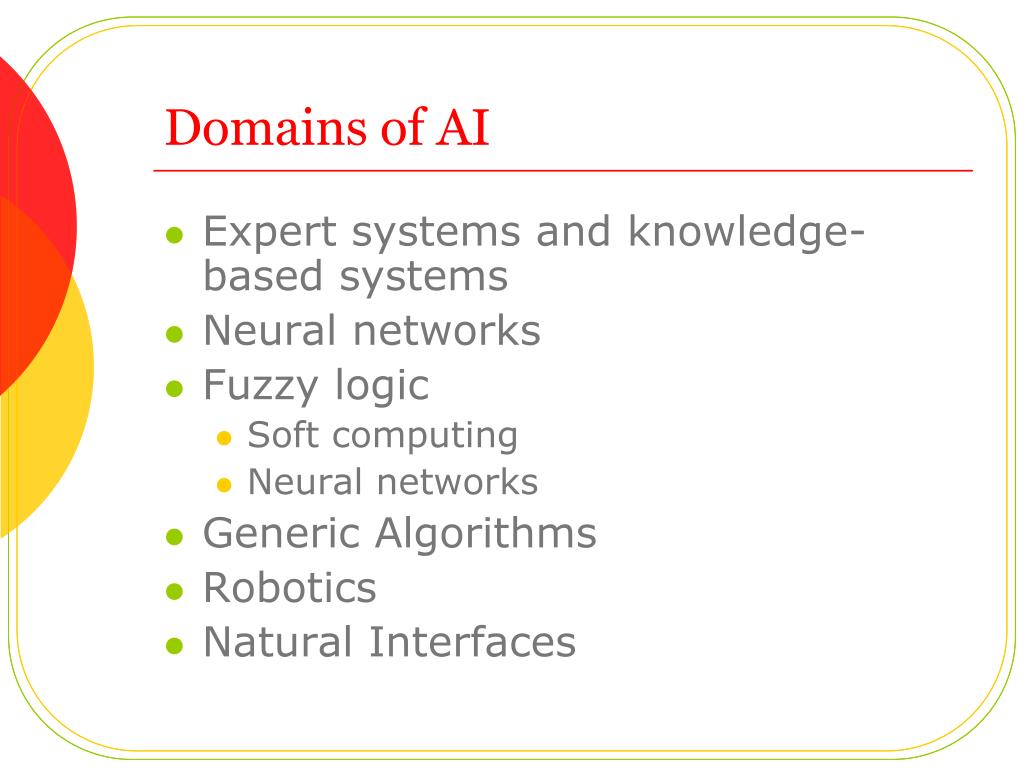 Domains of AI

- Expert systems and knowledge-based systems
- Neural networks
- Fuzzy logic
  - Soft computing
  - Neural networks
- Generic Algorithms
- Robotics
- Natural Interfaces